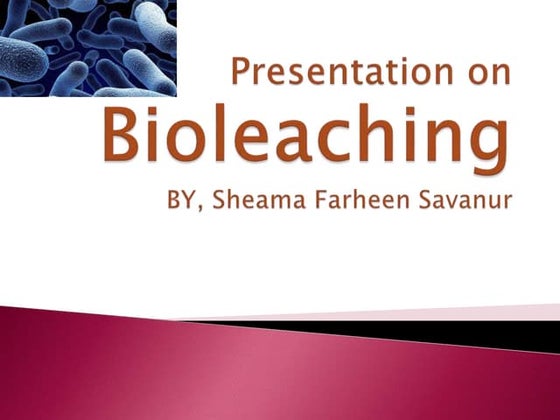 Presentation on
Bioleaching
BY, Sheama Farheen Savanur